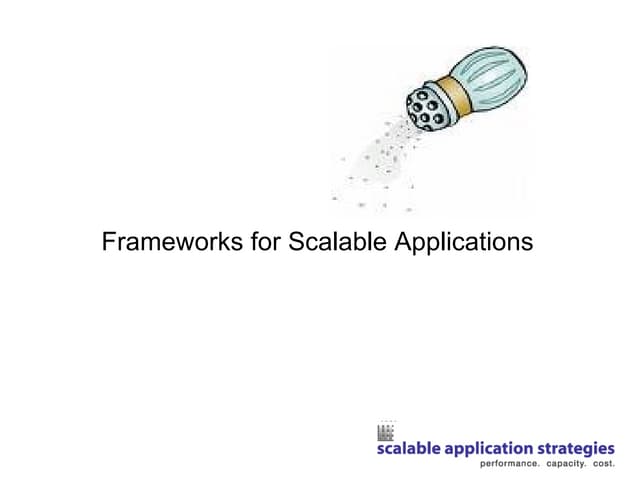 Frameworks for Scalable Applications

scalable application strategies
performance. capacity. cost.